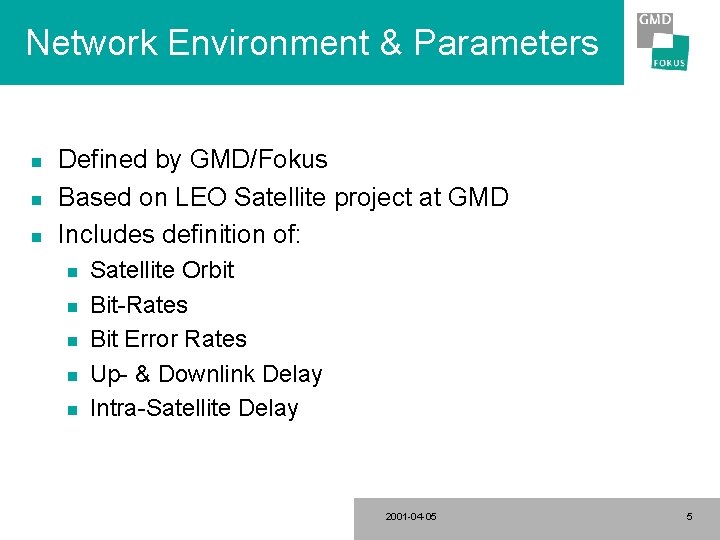 Network Environment & Parameters

GMD
FOKUS

- Defined by GMD/Fokus
- Based on LEO Satellite project at GMD
- Includes definition of:
  - Satellite Orbit
  - Bit-Rates
  - Bit Error Rates
  - Up- & Downlink Delay
  - Intra-Satellite Delay

2001-04-05

5